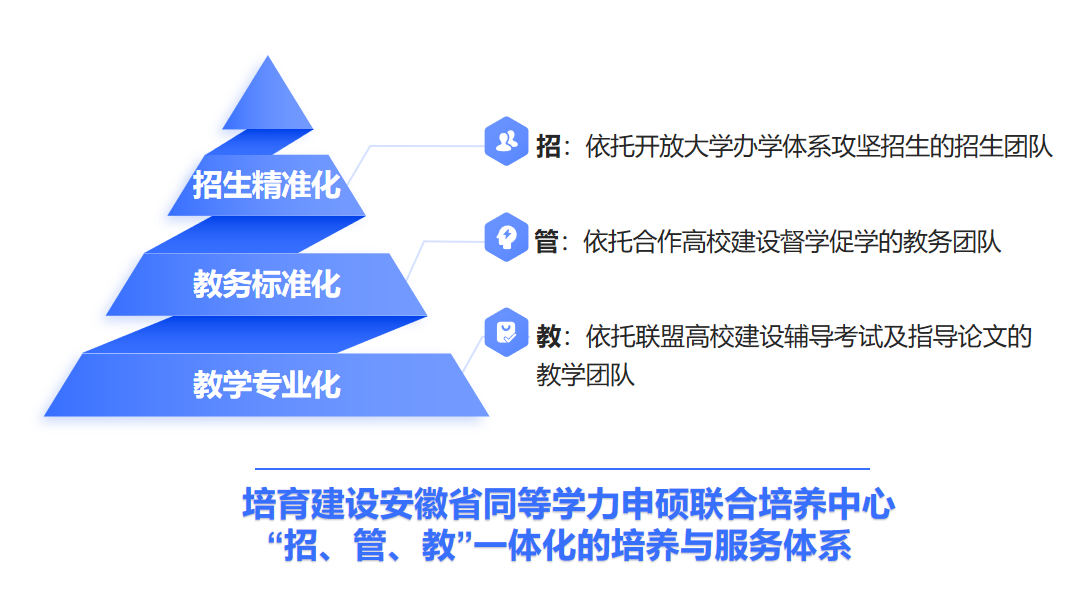 招生精准化

教务标准化

教学专业化

招：依托开放大学办学体系攻坚招生的招生团队

管：依托合作高校建设督学促学的教务团队

教：依托联盟高校建设辅导考试及指导论文的教学团队

培育建设安徽省同等学力申硕联合培养中心
“招、管、教”一体化的培养与服务体系